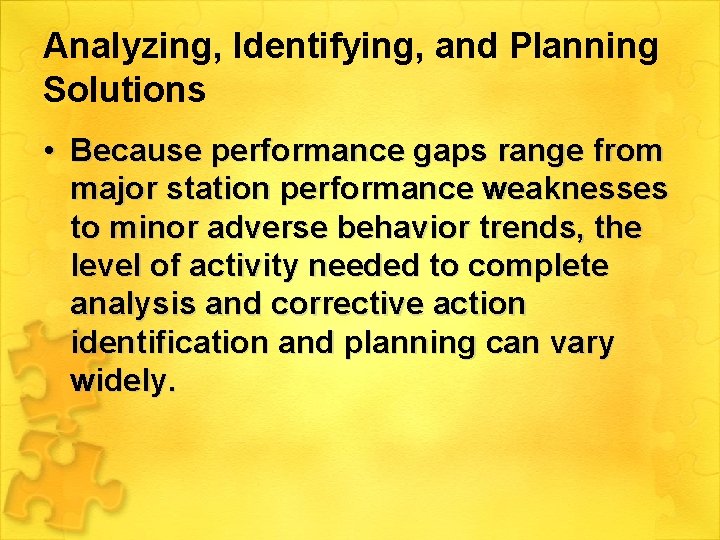 Analyzing, Identifying, and Planning Solutions

• Because performance gaps range from major station performance weaknesses to minor adverse behavior trends, the level of activity needed to complete analysis and corrective action identification and planning can vary widely.